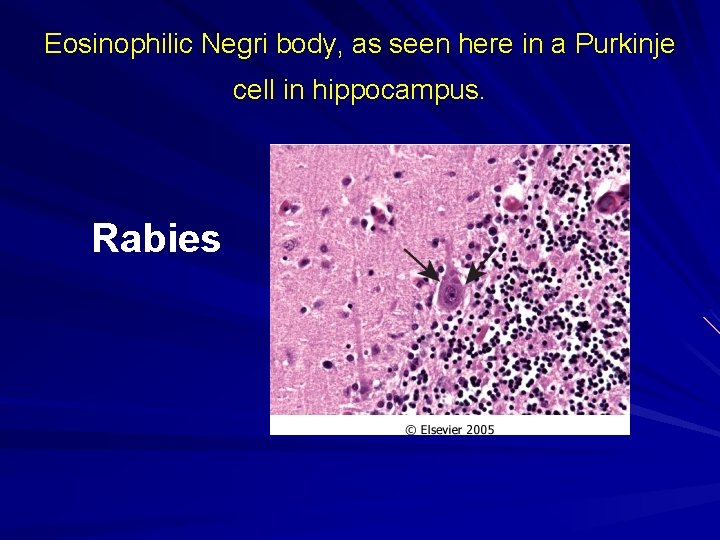 Eosinophilic Negri body, as seen here in a Purkinje cell in hippocampus.

Rabies

© Elsevier 2005